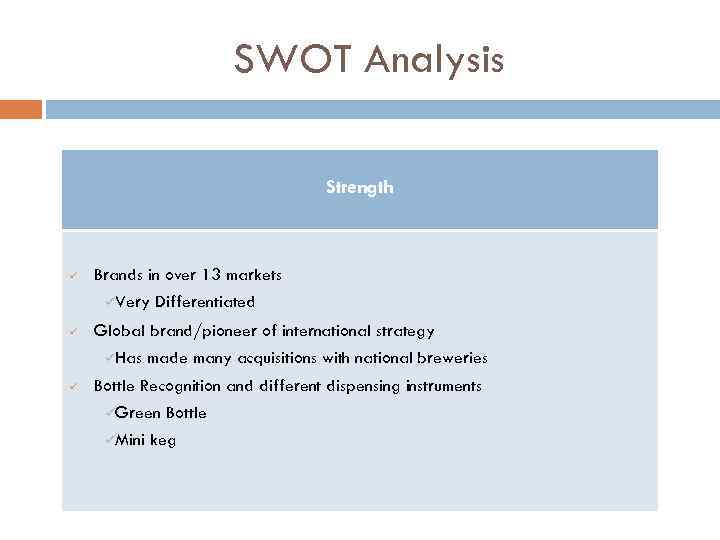 SWOT Analysis

Strength

✓ Brands in over 13 markets
✓Very Differentiated
✓ Global brand/pioneer of international strategy
✓Has made many acquisitions with national breweries
✓ Bottle Recognition and different dispensing instruments
✓Green Bottle
✓Mini keg